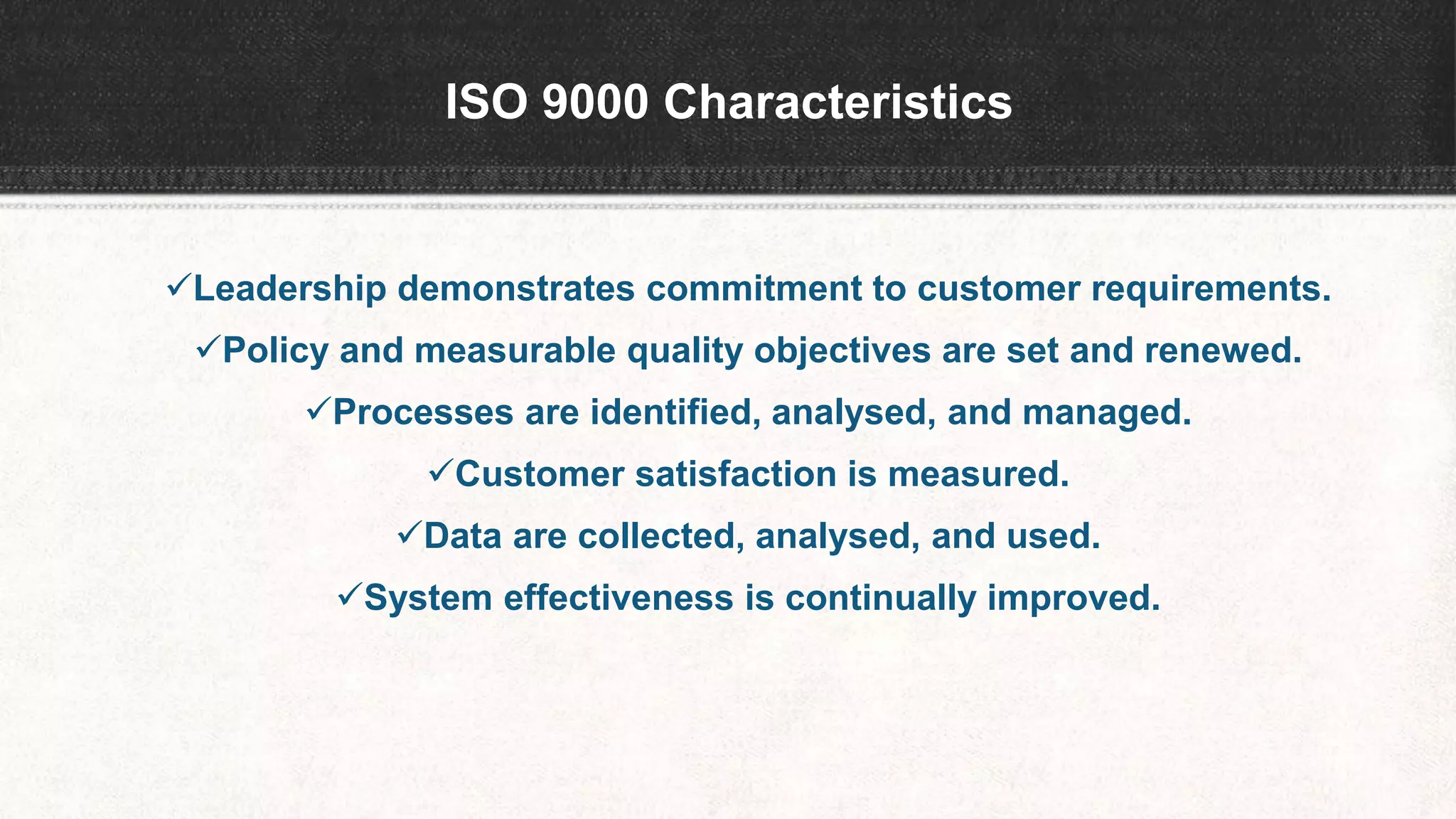 ISO 9000 Characteristics

✓Leadership demonstrates commitment to customer requirements.

✓Policy and measurable quality objectives are set and renewed.

✓Processes are identified, analysed, and managed.

✓Customer satisfaction is measured.

✓Data are collected, analysed, and used.

✓System effectiveness is continually improved.